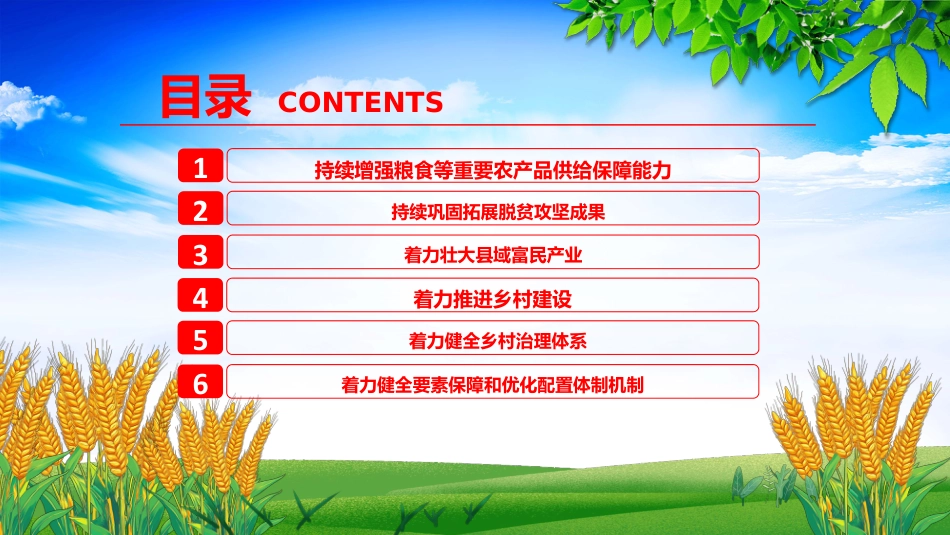 目录 CONTENTS

1 持续增强粮食等重要农产品供给保障能力

2 持续巩固拓展脱贫攻坚成果

3 着力壮大县域富民产业

4 着力推进乡村建设

5 着力健全乡村治理体系

6 着力健全要素保障和优化配置体制机制